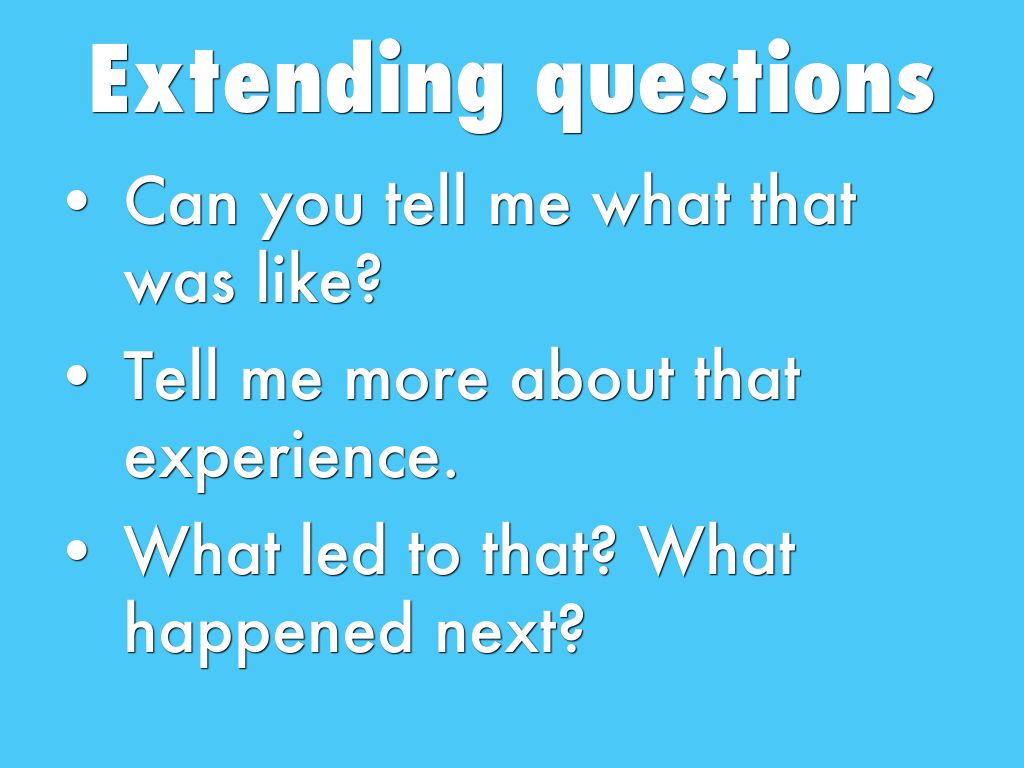 Extending questions

• Can you tell me what that was like?
• Tell me more about that experience.
• What led to that? What happened next?